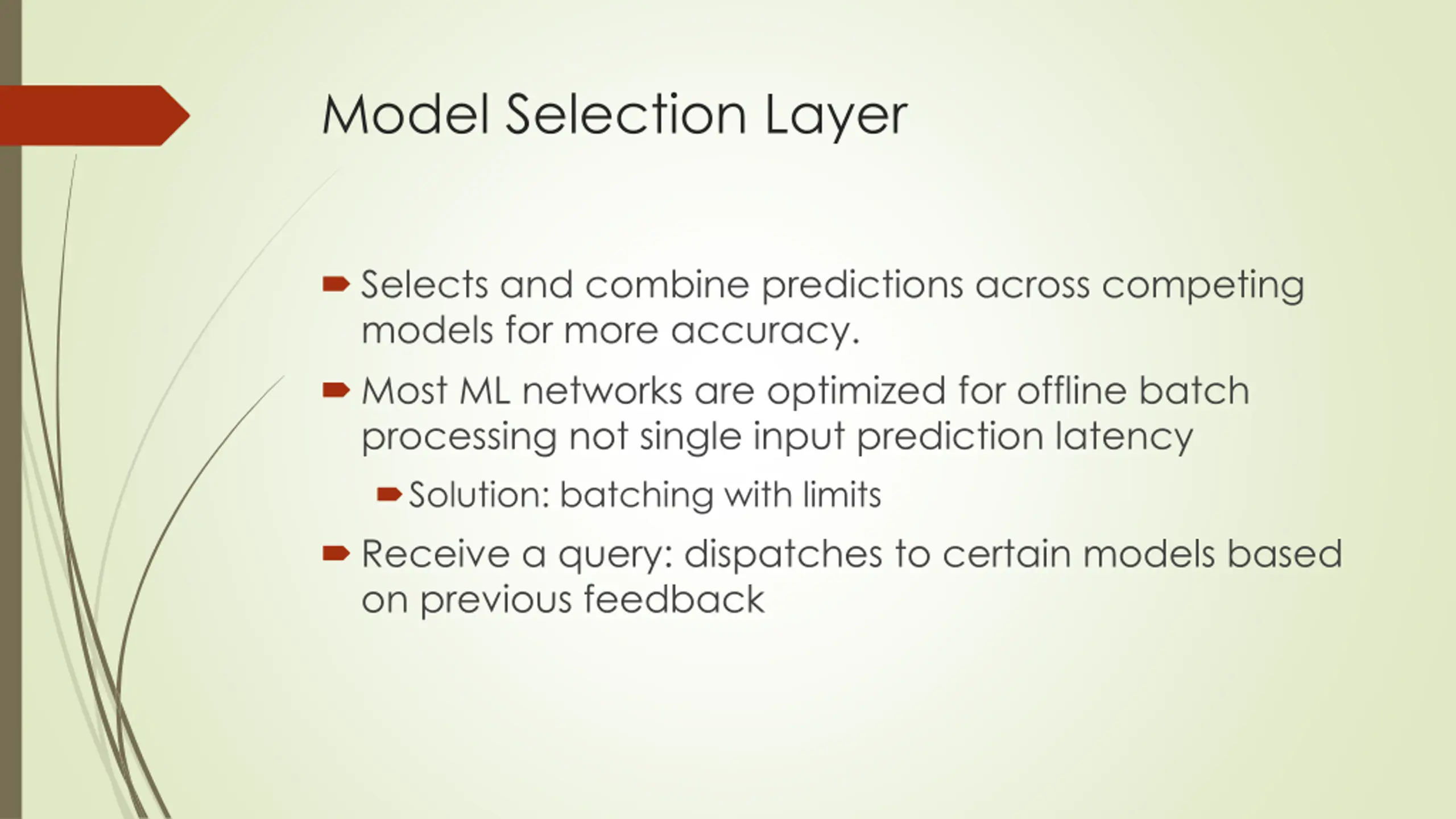 Model Selection Layer

Selects and combine predictions across competing models for more accuracy.

Most ML networks are optimized for offline batch processing not single input prediction latency

Solution: batching with limits

Receive a query: dispatches to certain models based on previous feedback